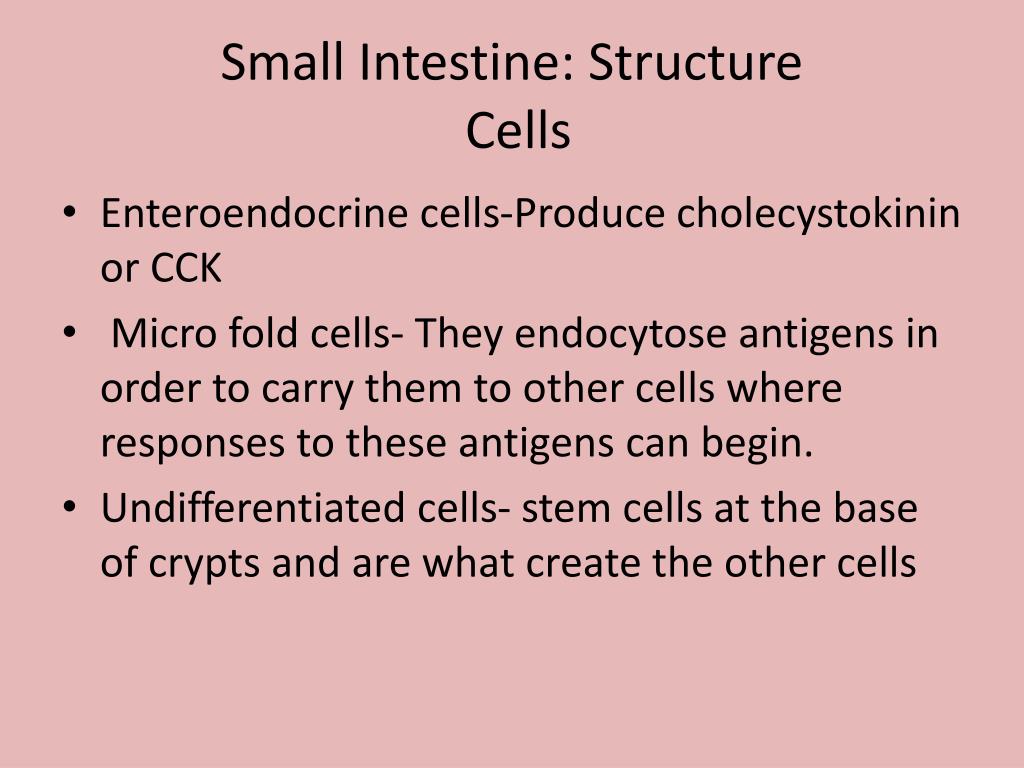 Small Intestine: Structure
Cells

• Enteroendocrine cells-Produce cholecystokinin or CCK
• Micro fold cells- They endocytose antigens in order to carry them to other cells where responses to these antigens can begin.
• Undifferentiated cells- stem cells at the base of crypts and are what create the other cells